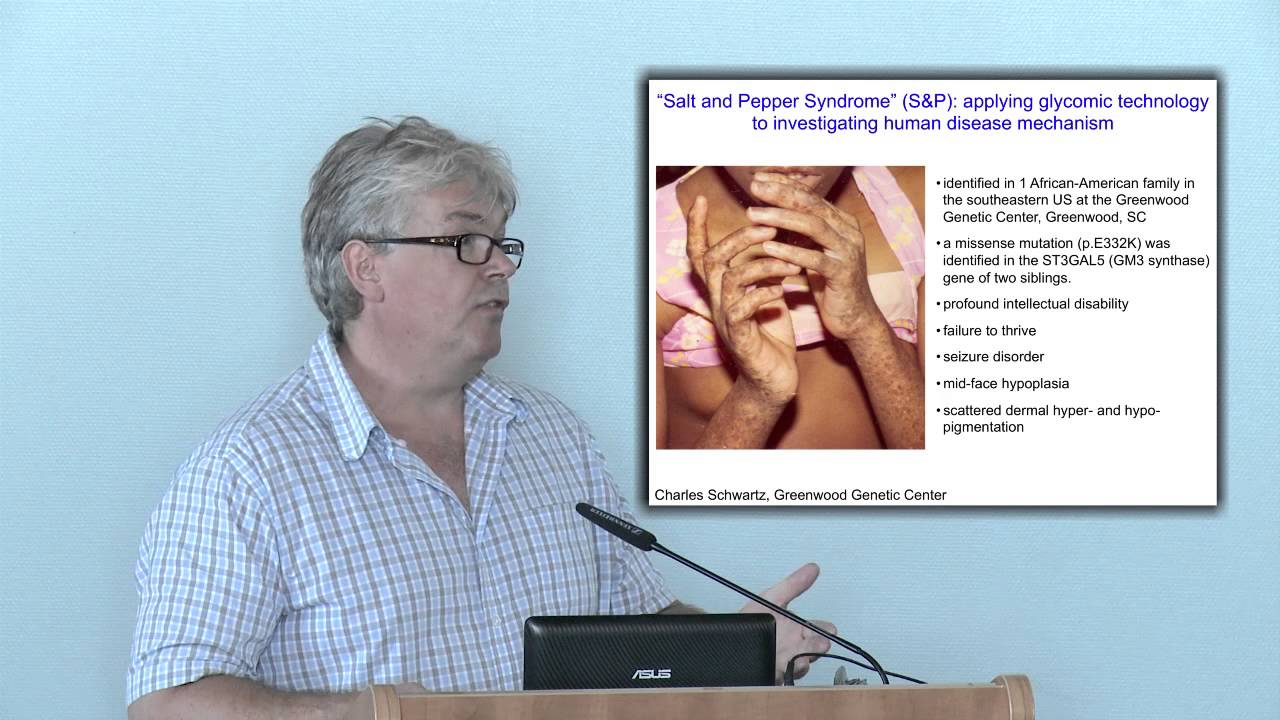 "Salt and Pepper Syndrome" (S&P): applying glycomic technology to investigating human disease mechanism

• identified in 1 African-American family in the southeastern US at the Greenwood Genetic Center, Greenwood, SC

• a missense mutation (p.E332K) was identified in the ST3GAL5 (GM3 synthase) gene of two siblings.

• profound intellectual disability

• failure to thrive

• seizure disorder

• mid-face hypoplasia

• scattered dermal hyper- and hypo-pigmentation

Charles Schwartz, Greenwood Genetic Center

SENNHEISER

ASUS